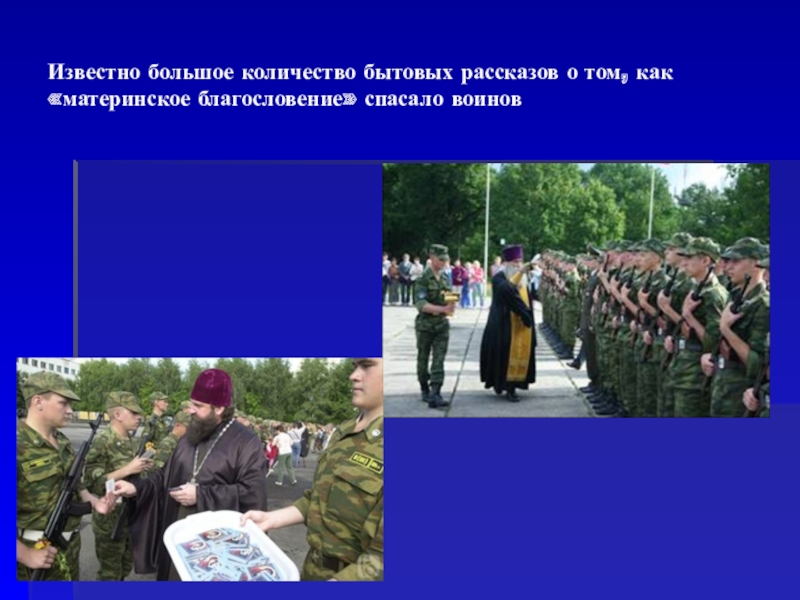 Известно большое количество бытовых рассказов о том, как «материнское благословение» спасало воинов